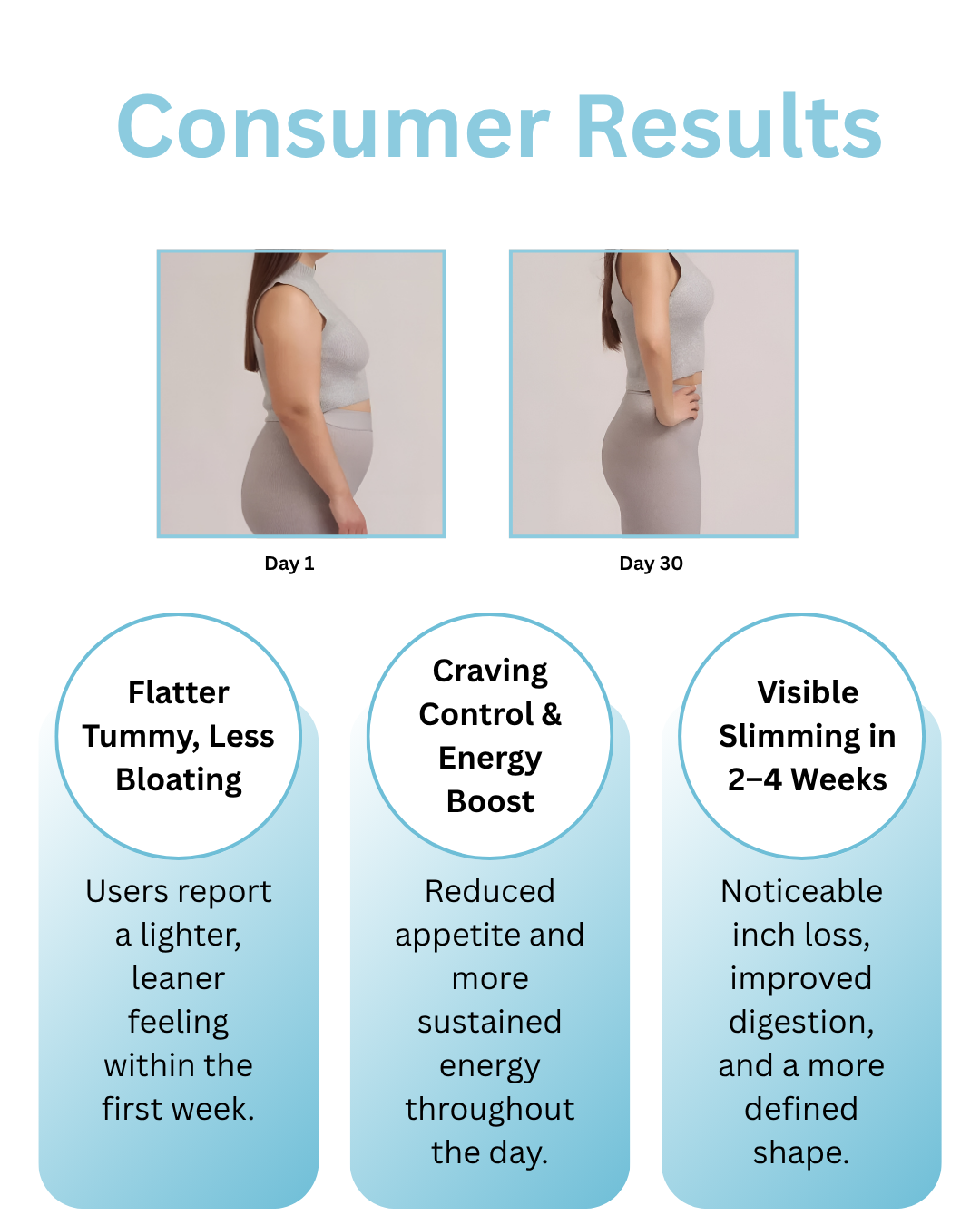 Consumer Results

Day 1

Day 30

Flatter Tummy, Less Bloating

Users report a lighter, leaner feeling within the first week.

Craving Control & Energy Boost

Reduced appetite and more sustained energy throughout the day.

Visible Slimming in 2–4 Weeks

Noticeable inch loss, improved digestion, and a more defined shape.